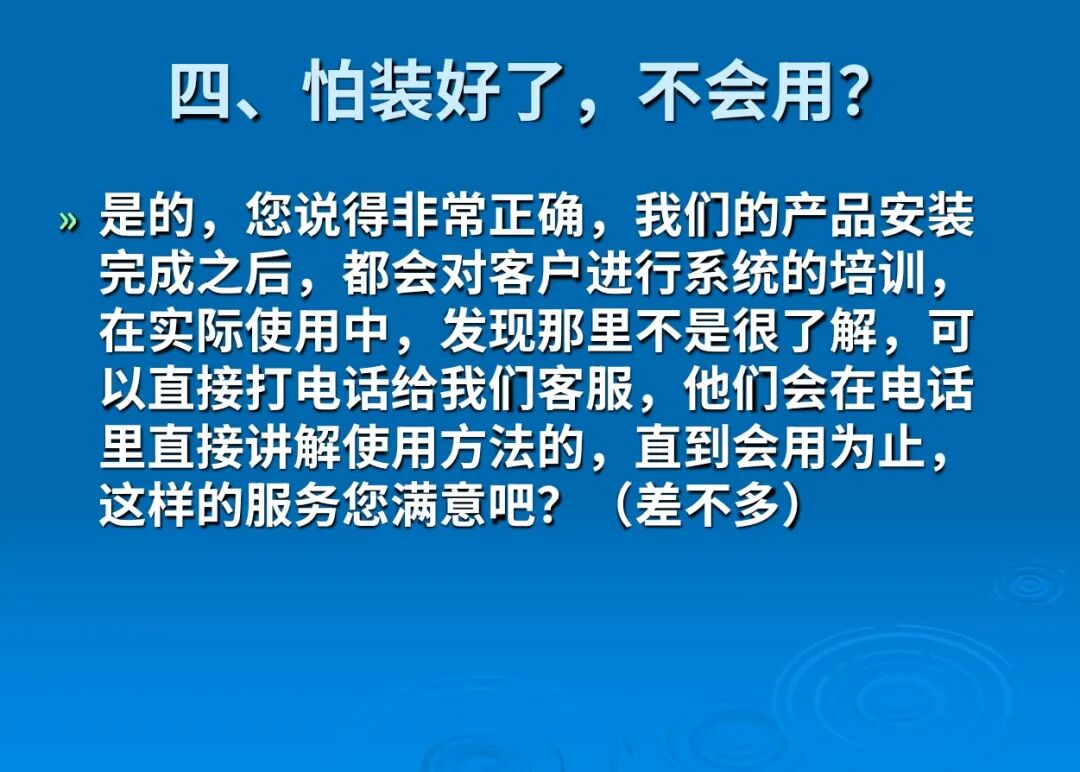 四、怕装好了，不会用?

» 是的，您说得非常正确，我们的产品安装完成之后，都会对客户进行系统的培训，在实际使用中，发现那里不是很了解，可以直接打电话给我们客服，他们会在电话里直接讲解使用方法的，直到会用为止，这样的服务您满意吧？（差不多）